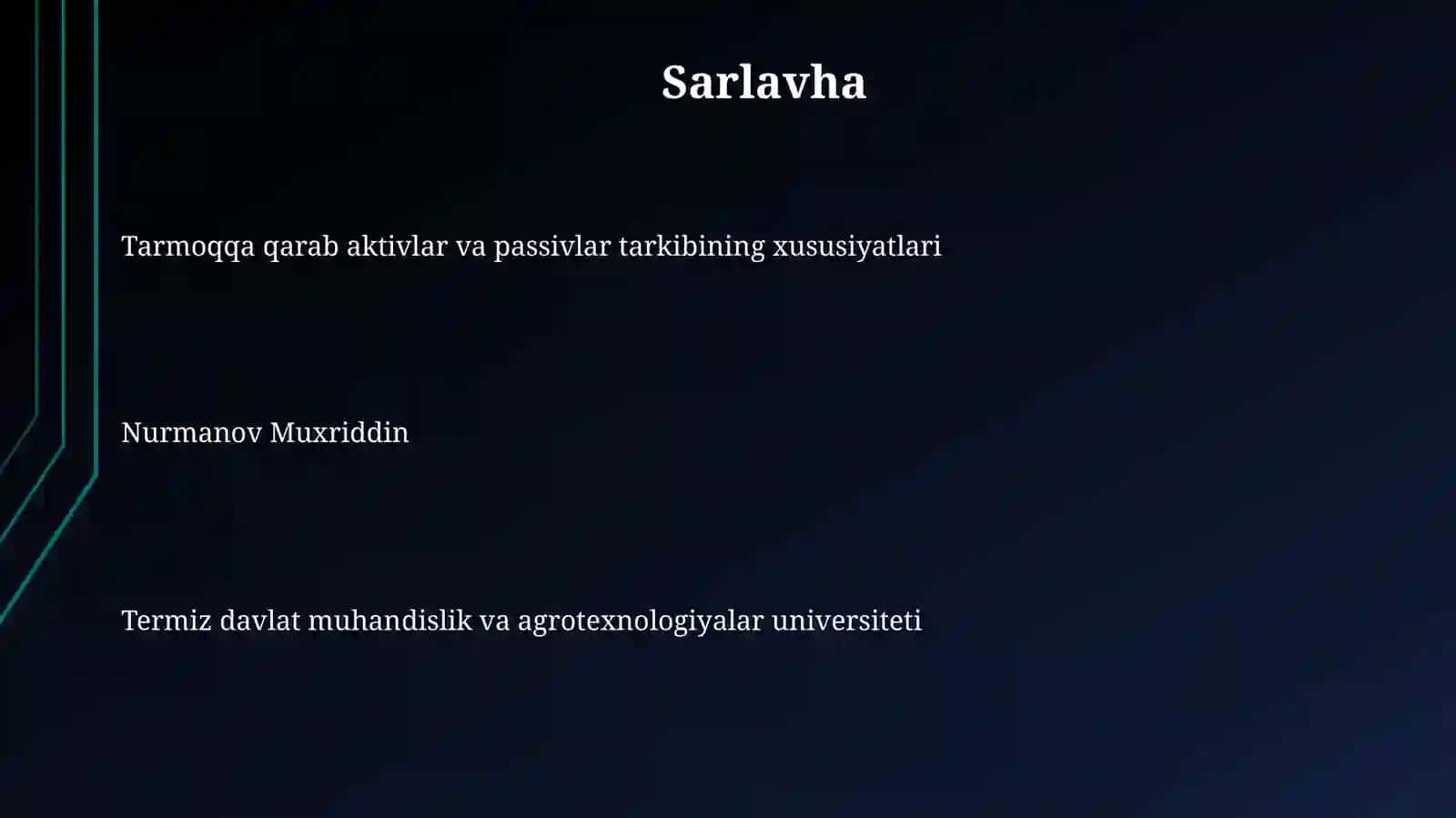 Sarlavha

Tarmoqqa qarab aktivlar va passivlar tarkibining xususiyatlari

Nurmanov Muxriddin

Termiz davlat muhandislik va agrotexnologiyalar universiteti